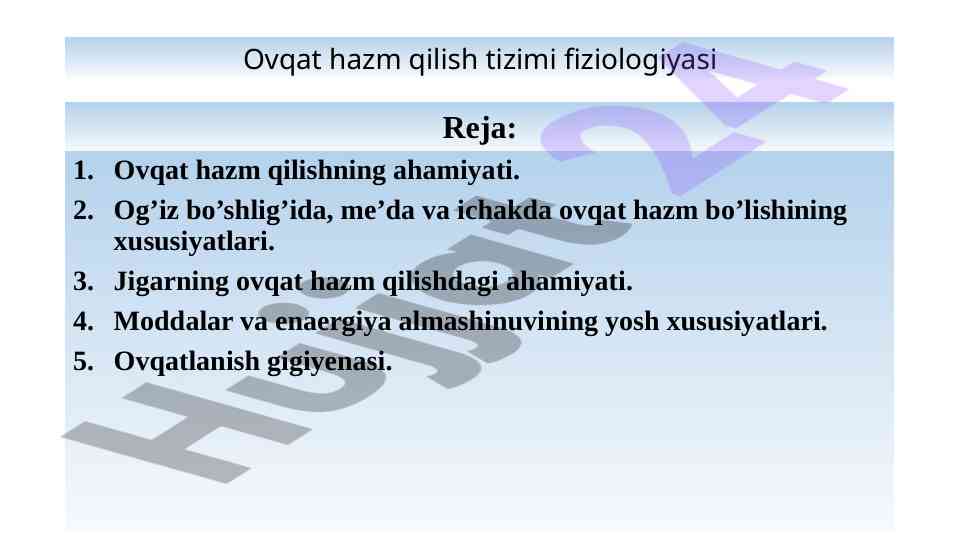 Ovqat hazm qilish tizimi fiziologiyasi

Reja:

1. Ovqat hazm qilishning ahamiyati.
2. Og’iz bo’shlig’ida, me’da va ichakda ovqat hazm bo’lishining xususiyatlari.
3. Jigarning ovqat hazm qilishdagi ahamiyati.
4. Moddalar va enaergiya almashinuvining yosh xususiyatlari.
5. Ovqatlanish gigiyenasi.

Hujjat 24